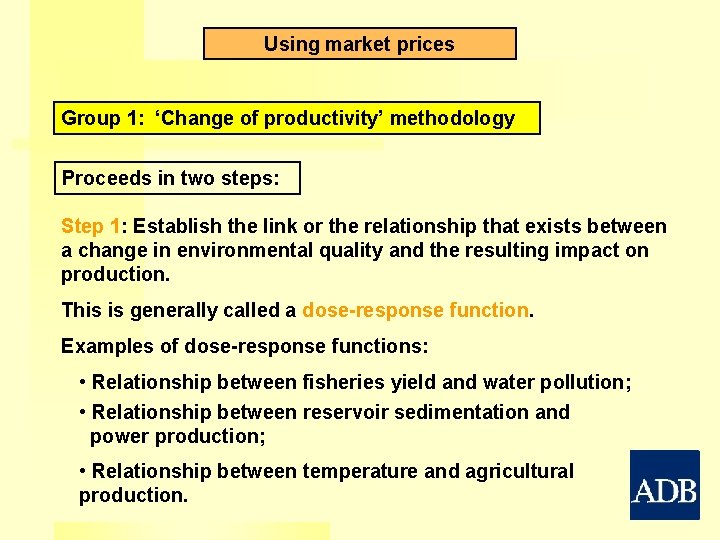 Using market prices

Group 1: ‘Change of productivity’ methodology

Proceeds in two steps:

Step 1: Establish the link or the relationship that exists between a change in environmental quality and the resulting impact on production.

This is generally called a dose-response function.

Examples of dose-response functions:

• Relationship between fisheries yield and water pollution;

• Relationship between reservoir sedimentation and power production;

• Relationship between temperature and agricultural production.

ADB